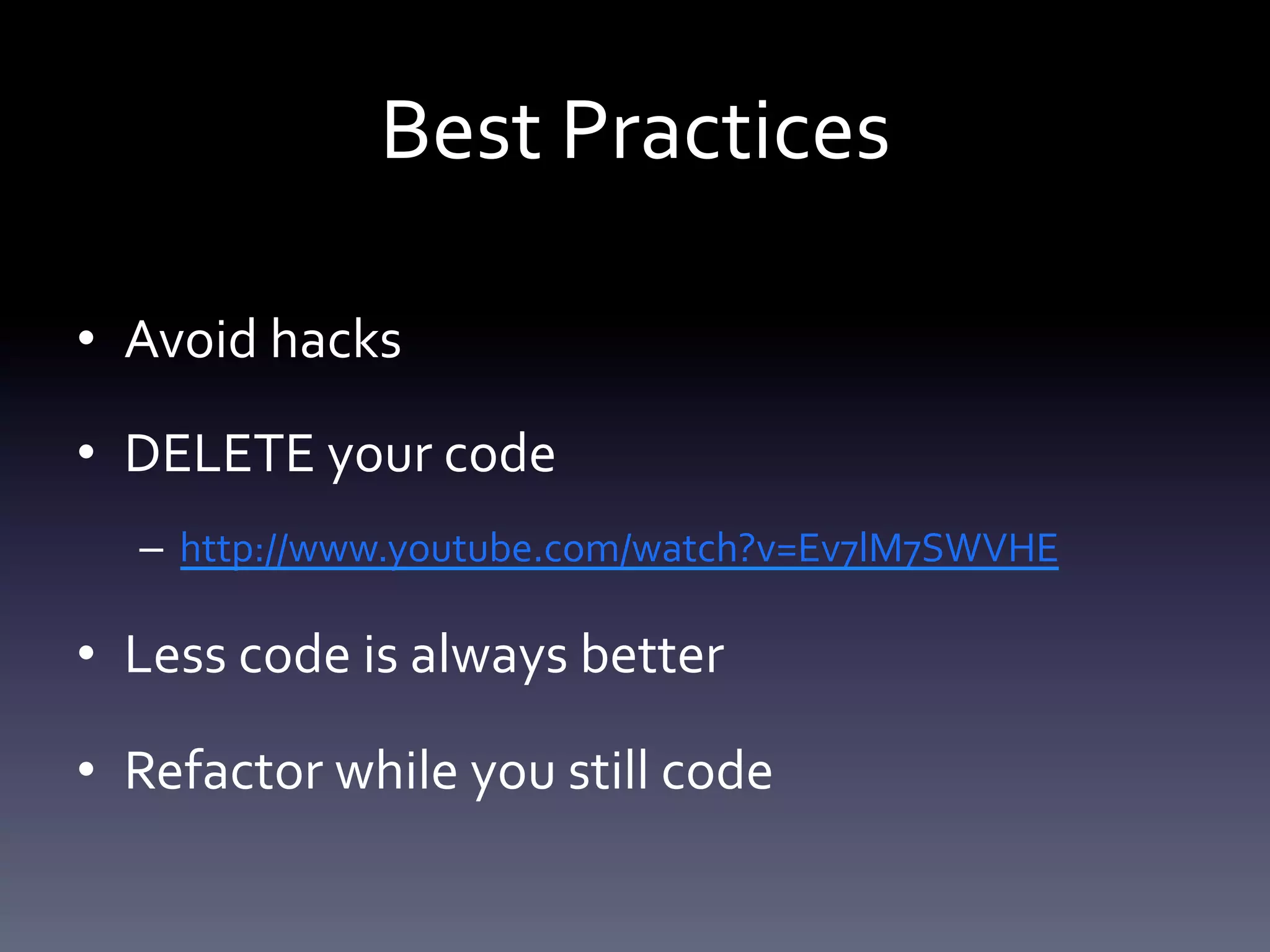 Best Practices

• Avoid hacks

• DELETE your code

– http://www.youtube.com/watch?v=Ev7lM7SWVHE

• Less code is always better

• Refactor while you still code